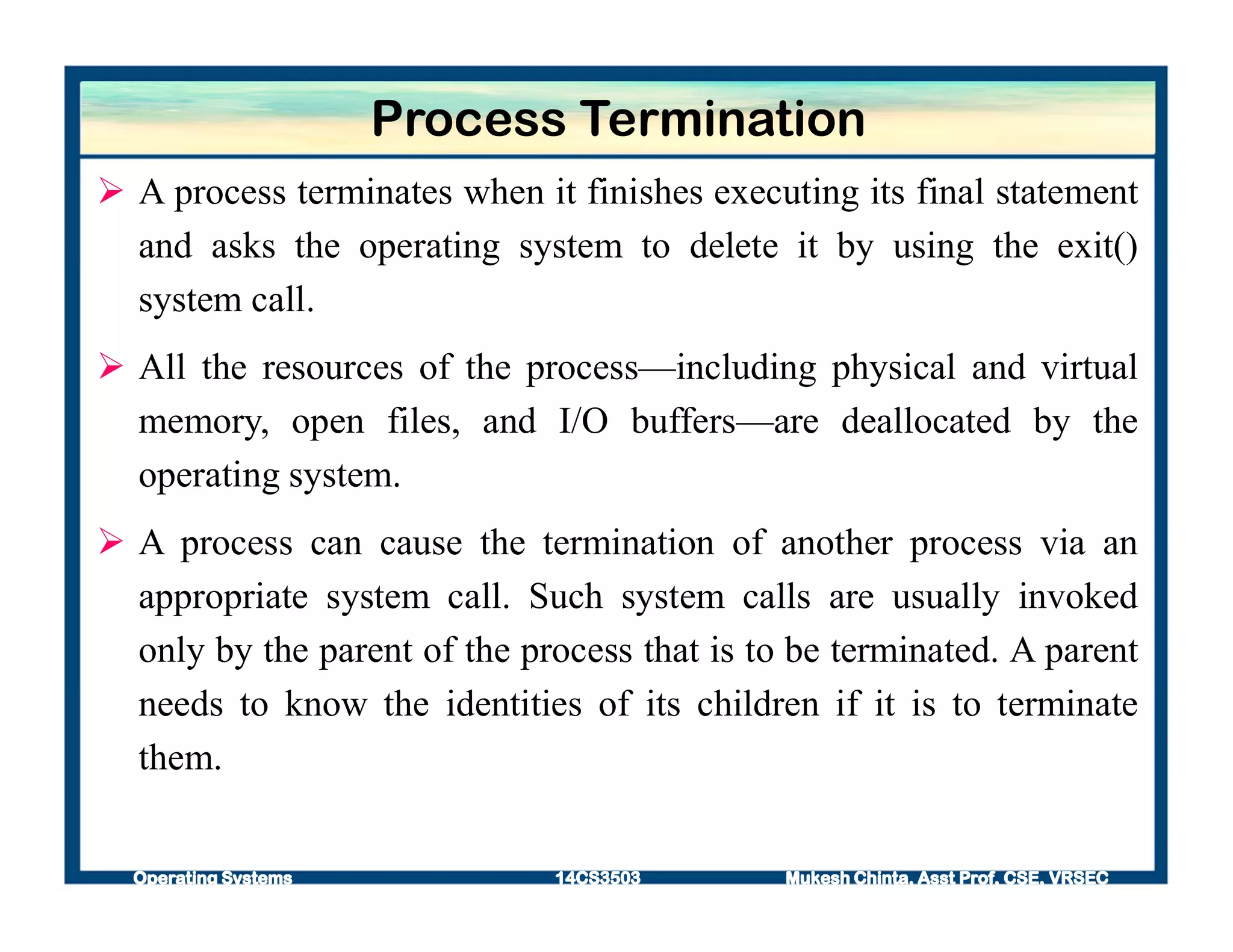 Process Termination

➢ A process terminates when it finishes executing its final statement and asks the operating system to delete it by using the exit() system call.

➢ All the resources of the process—including physical and virtual memory, open files, and I/O buffers—are deallocated by the operating system.

➢ A process can cause the termination of another process via an appropriate system call. Such system calls are usually invoked only by the parent of the process that is to be terminated. A parent needs to know the identities of its children if it is to terminate them.

Operating Systems 14CS3503 Mukesh Chinta, Asst Prof, CSE, VRSEC